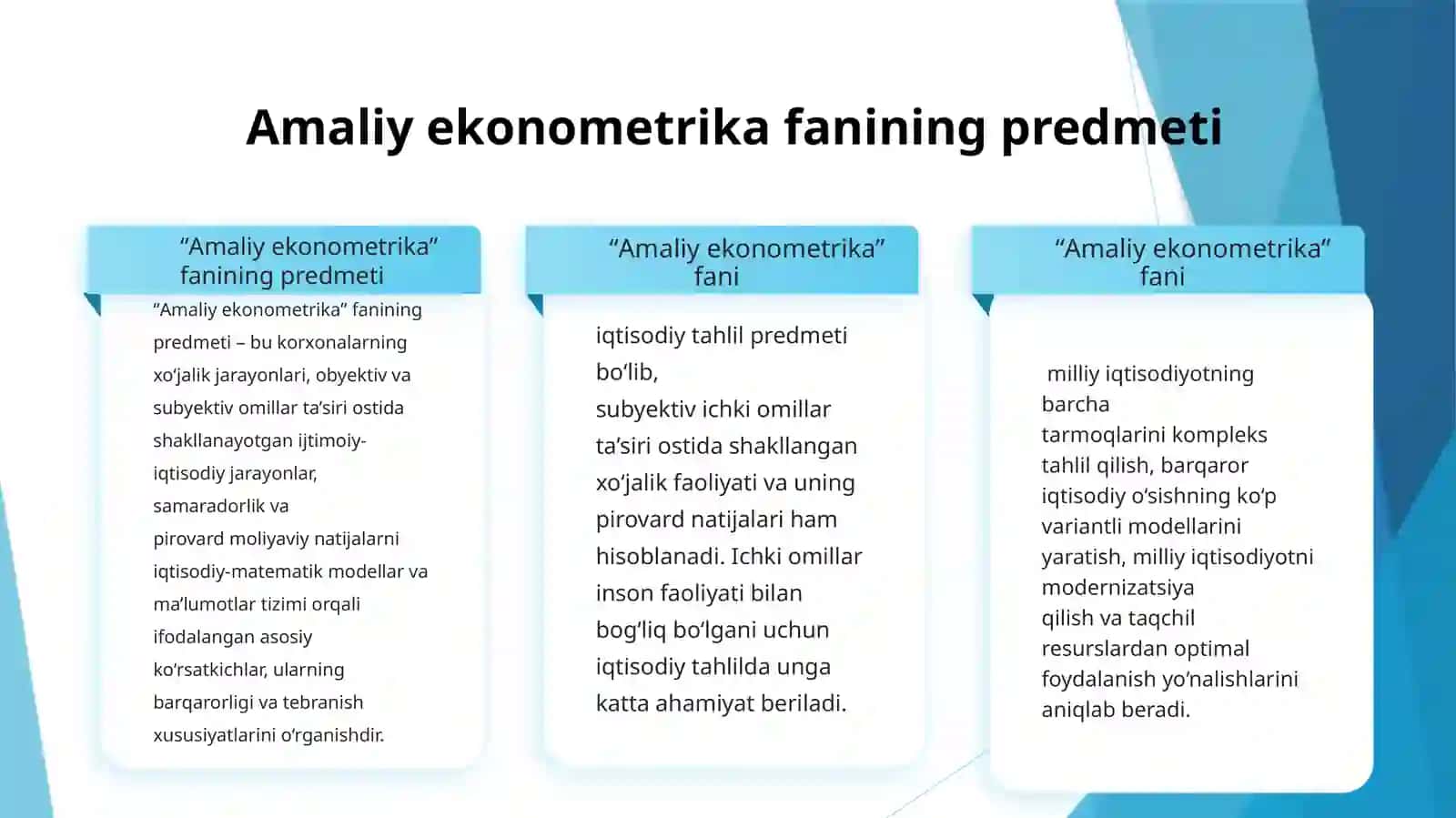 Amaliy ekonometrika fanining predmeti

“Amaliy ekonometrika” fanining predmeti

“Amaliy ekonometrika” fanining predmeti – bu korxonalarning xo‘jalik jarayonlari, obyektiv va subyektiv omillar ta’siri ostida shakllanayotgan ijtimoiy-iqtisodiy jarayonlar, samaradorlik va pirovard moliyaviy natijalarni iqtisodiy-matematik modellar va ma’lumotlar tizimi orqali ifodalangan asosiy ko‘rsatkichlar, ularning barqarorligi va tebranish xususiyatlarini o‘rganishdir.

“Amaliy ekonometrika” fani

iqtisodiy tahlil predmeti bo‘lib, subyektiv ichki omillar ta’siri ostida shakllangan xo‘jalik faoliyati va uning pirovard natijalari ham hisoblanadi. Ichki omillar inson faoliyati bilan bog‘liq bo‘lgani uchun iqtisodiy tahlilda unga katta ahamiyat beriladi.

“Amaliy ekonometrika” fani

milliy iqtisodiyotning barcha tarmoqlarini kompleks tahlil qilish, barqaror iqtisodiy o‘sishning ko‘p variantli modellarini yaratish, milliy iqtisodiyotni modernizatsiya qilish va taqchil resurslardan optimal foydalanish yo‘nalishlarini aniqlab beradi.